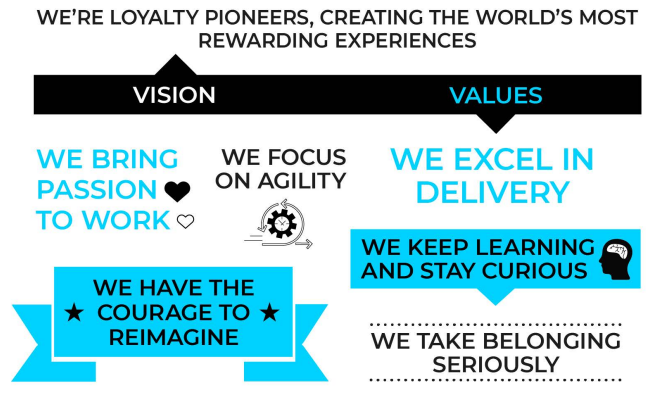 WE'RE LOYALTY PIONEERS, CREATING THE WORLD'S MOST REWARDING EXPERIENCES

VISION

VALUES

WE BRING PASSION TO WORK

WE FOCUS ON AGILITY

WE EXCEL IN DELIVERY

WE KEEP LEARNING AND STAY CURIOUS

★ WE HAVE THE COURAGE TO REIMAGINE ★

WE TAKE BELONGING SERIOUSLY